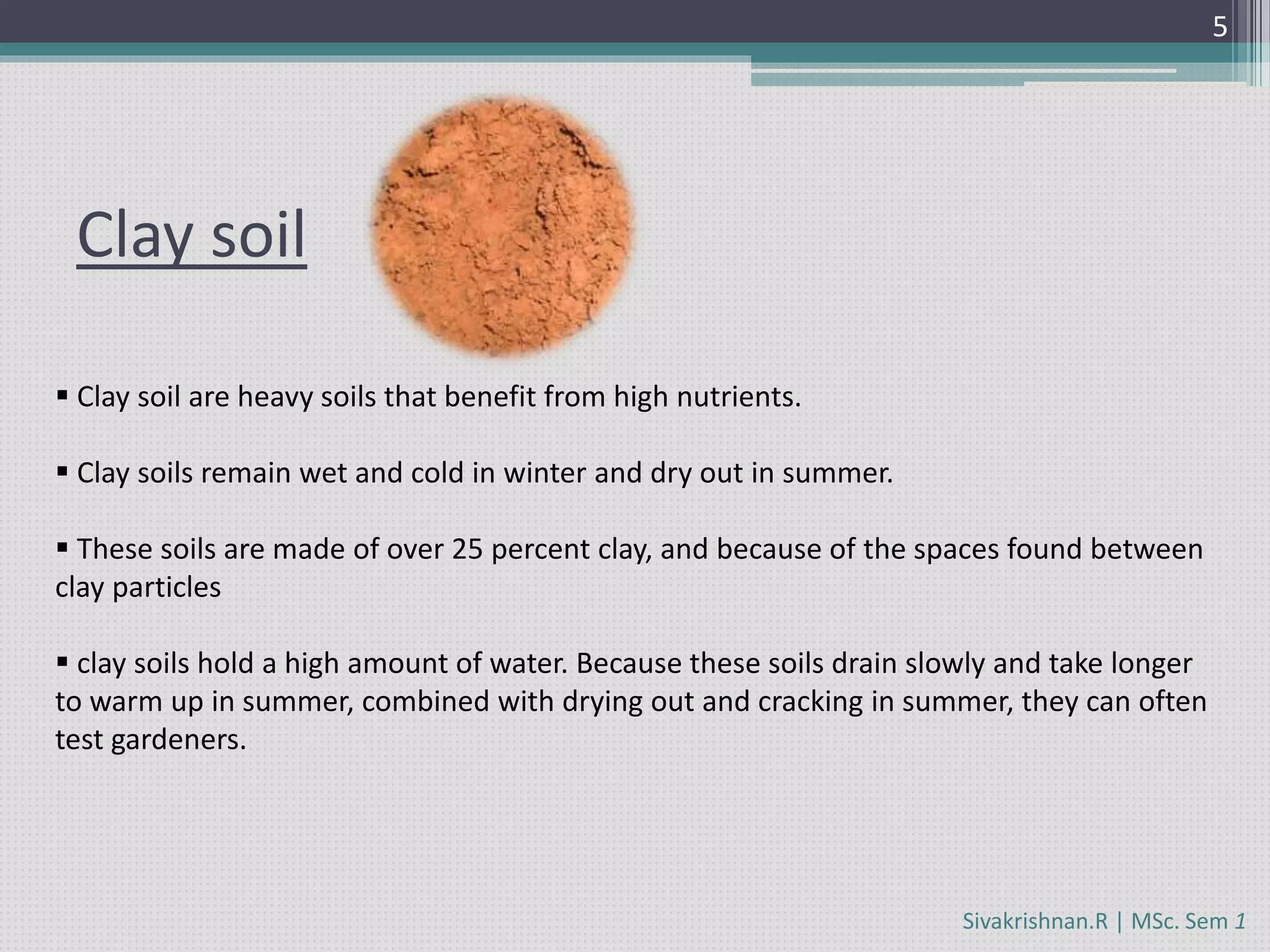 5

Clay soil

▪ Clay soil are heavy soils that benefit from high nutrients.

▪ Clay soils remain wet and cold in winter and dry out in summer.

▪ These soils are made of over 25 percent clay, and because of the spaces found between clay particles

▪ clay soils hold a high amount of water. Because these soils drain slowly and take longer to warm up in summer, combined with drying out and cracking in summer, they can often test gardeners.

Sivakrishnan.R | MSc. Sem 1